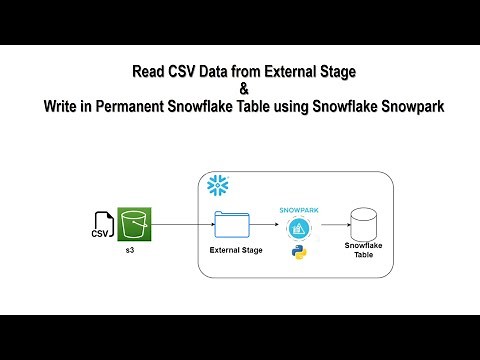 Read CSV Data from External Stage
&
Write in Permanent Snowflake Table using Snowflake Snowpark

CSV

s3

External Stage

SNOWPARK

Snowflake Table